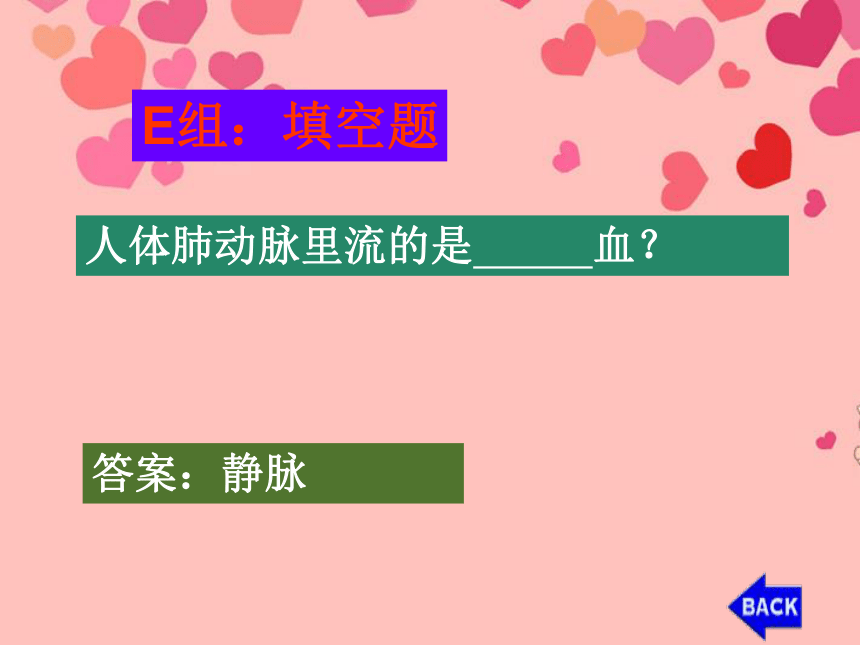 E组：填空题

人体肺动脉里流的是______血？

答案：静脉

BACK